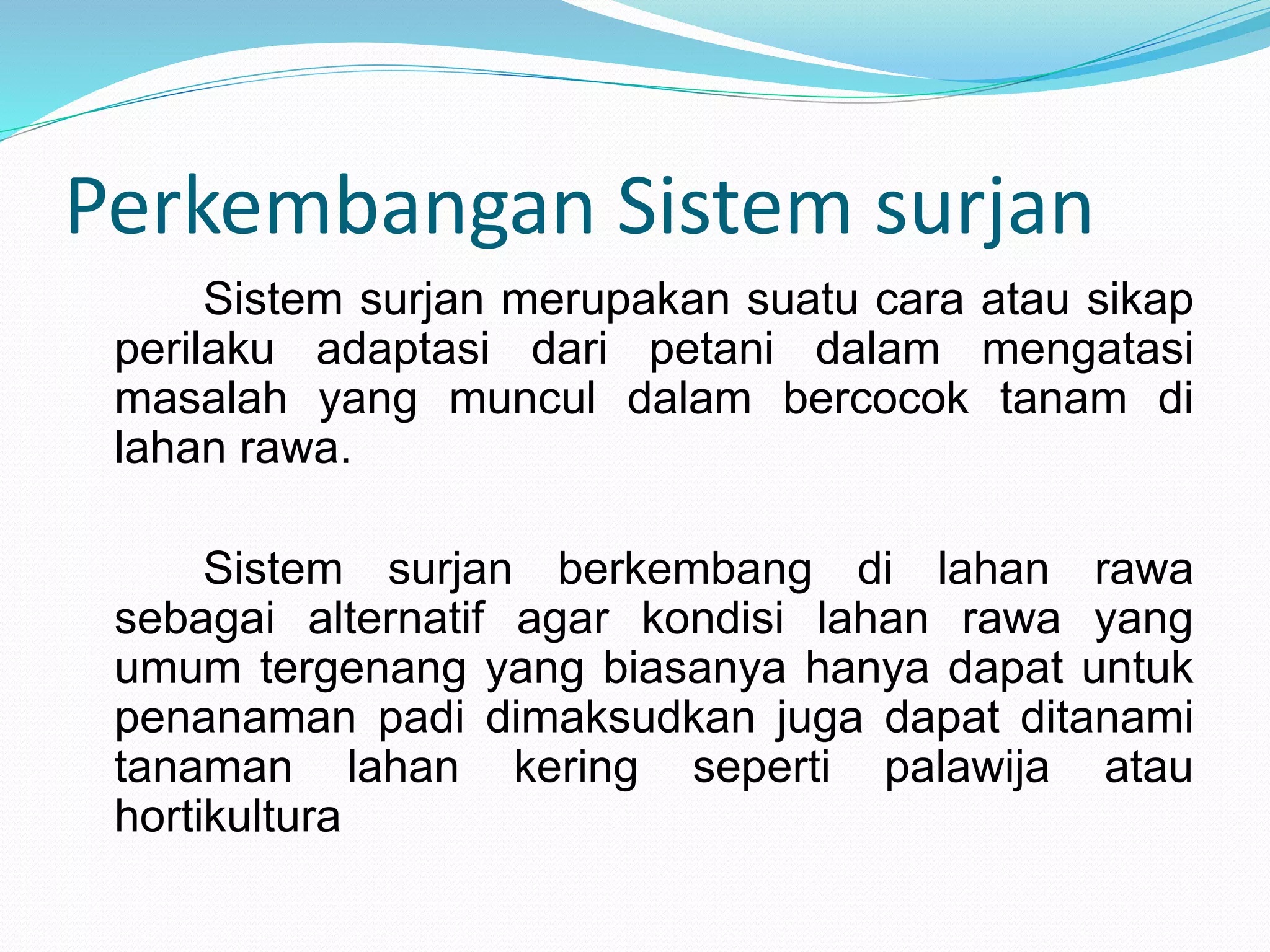 Perkembangan Sistem surjan

Sistem surjan merupakan suatu cara atau sikap perilaku adaptasi dari petani dalam mengatasi masalah yang muncul dalam bercocok tanam di lahan rawa.

Sistem surjan berkembang di lahan rawa sebagai alternatif agar kondisi lahan rawa yang umum tergenang yang biasanya hanya dapat untuk penanaman padi dimaksudkan juga dapat ditanami tanaman lahan kering seperti palawija atau hortikultura